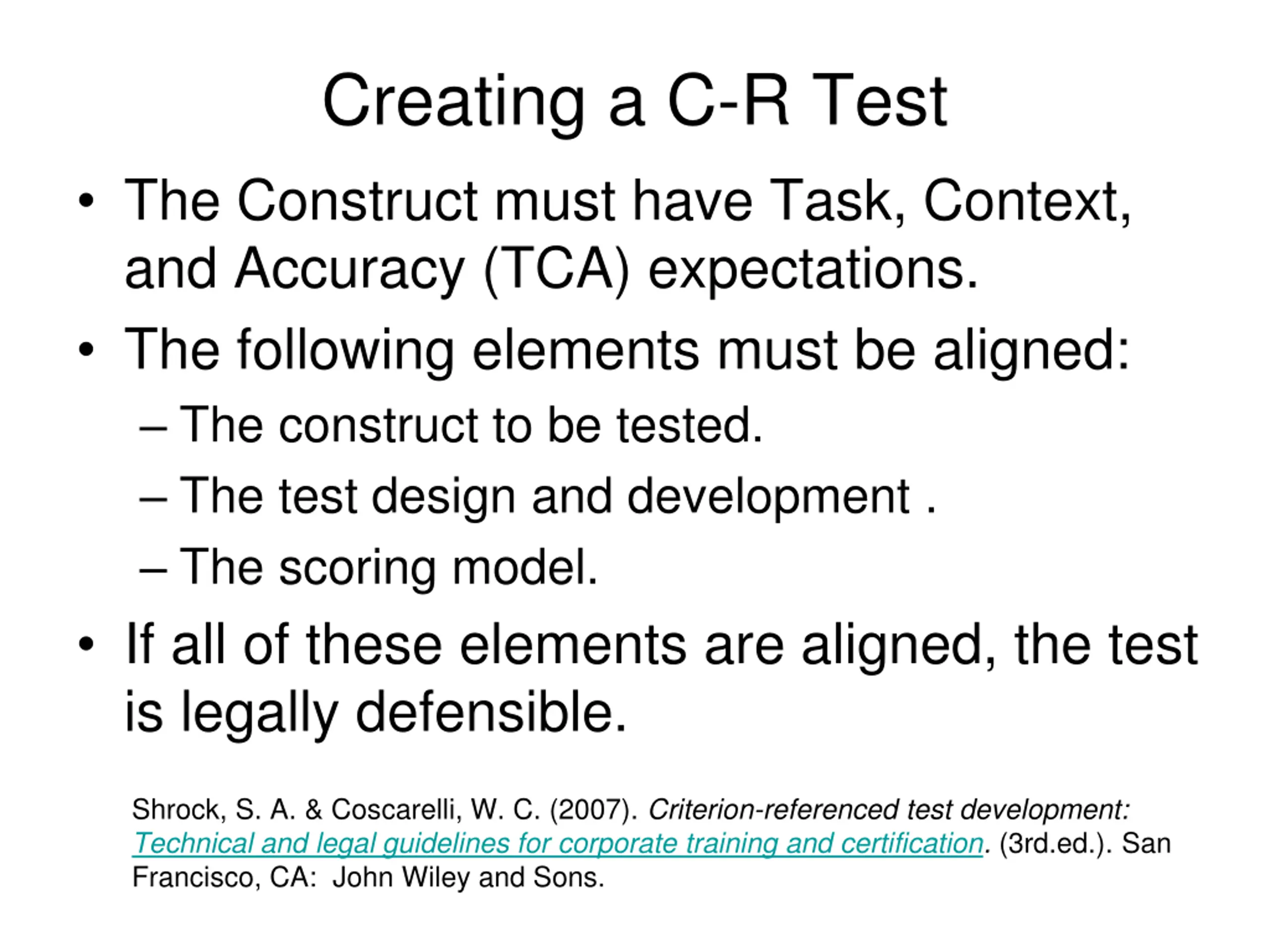 Creating a C-R Test

• The Construct must have Task, Context, and Accuracy (TCA) expectations.
• The following elements must be aligned:
– The construct to be tested.
– The test design and development .
– The scoring model.
• If all of these elements are aligned, the test is legally defensible.

Shrock, S. A. & Coscarelli, W. C. (2007). Criterion-referenced test development: Technical and legal guidelines for corporate training and certification. (3rd.ed.). San Francisco, CA: John Wiley and Sons.